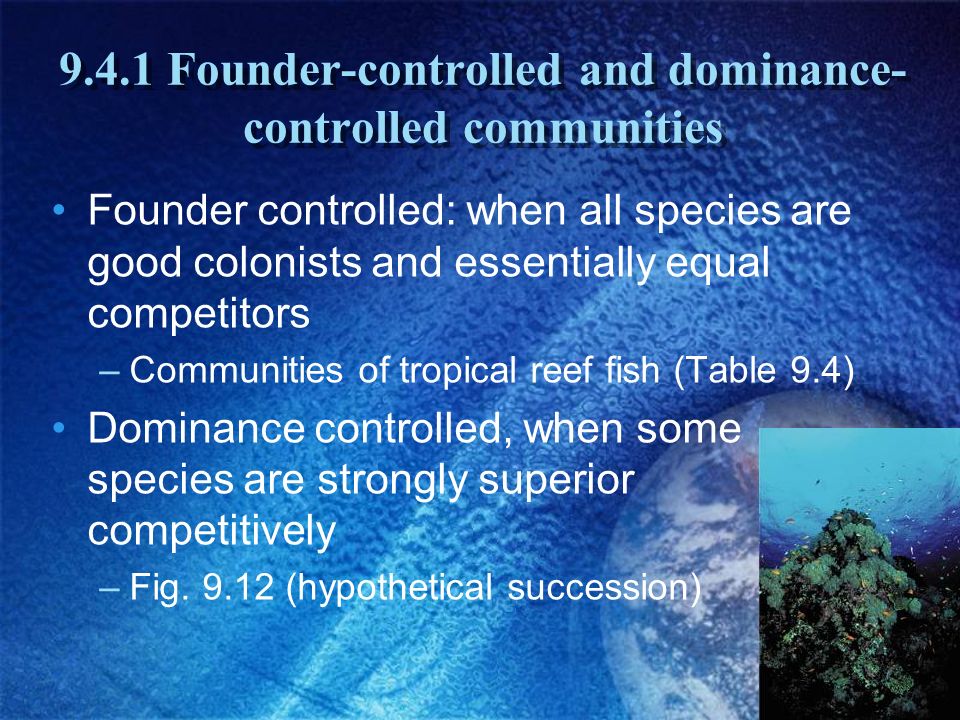 9.4.1 Founder-controlled and dominance-controlled communities

• Founder controlled: when all species are good colonists and essentially equal competitors
– Communities of tropical reef fish (Table 9.4)

• Dominance controlled, when some species are strongly superior competitively
– Fig. 9.12 (hypothetical succession)